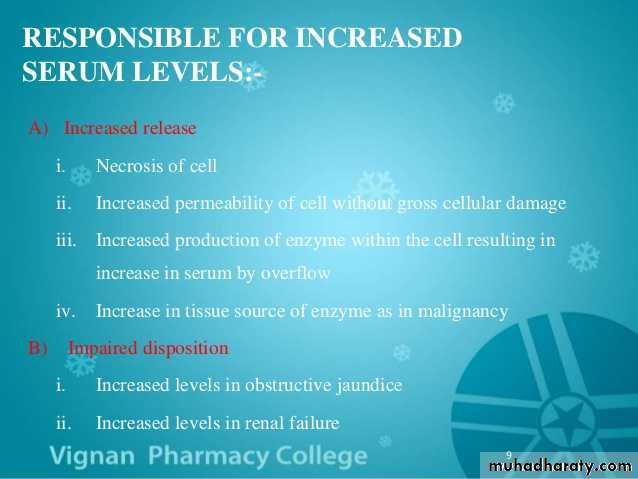 RESPONSIBLE FOR INCREASED SERUM LEVELS:-

A) Increased release

i. Necrosis of cell

ii. Increased permeability of cell without gross cellular damage

iii. Increased production of enzyme within the cell resulting in increase in serum by overflow

iv. Increase in tissue source of enzyme as in malignancy

B) Impaired disposition

i. Increased levels in obstructive jaundice

ii. Increased levels in renal failure

Vignan Pharmacy College

9

muhadharaty.com